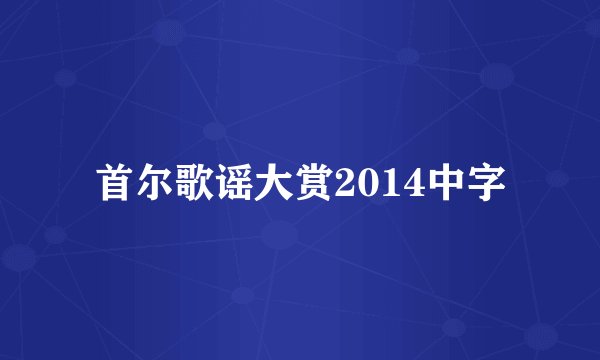 首尔歌谣大赏2014中字